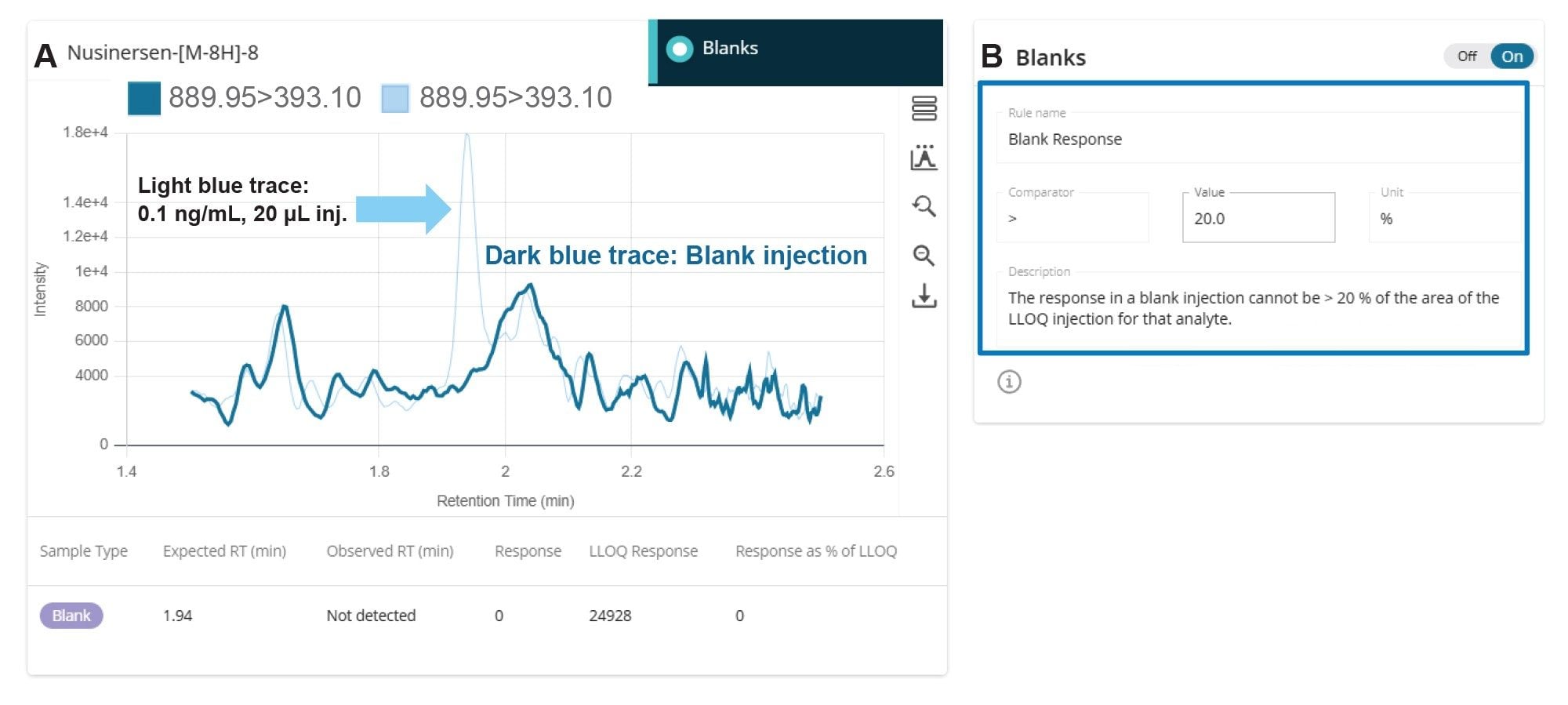 A Nusinersen-[M-8H]-8

Blanks

889.95>393.10 889.95>393.10

1.8e+4
1.4e+4
1.2e+4
1e+4
8000
6000
4000
0

Intensity

Light blue trace:
0.1 ng/mL, 20 µL inj.

Dark blue trace: Blank injection

1.4 1.8 2 2.2 2.6

Retention Time (min)

| Sample Type | Expected RT (min) | Observed RT (min) | Response | LLOQ Response | Response as % of LLOQ |
|---|---|---|---|---|---|
| Blank | 1.94 | Not detected | 0 | 24928 | 0 |

B Blanks

Off On

Rule name
Blank Response

Comparator
>

Value
20.0

Unit
%

Description
The response in a blank injection cannot be > 20 % of the area of the LLOQ injection for that analyte.